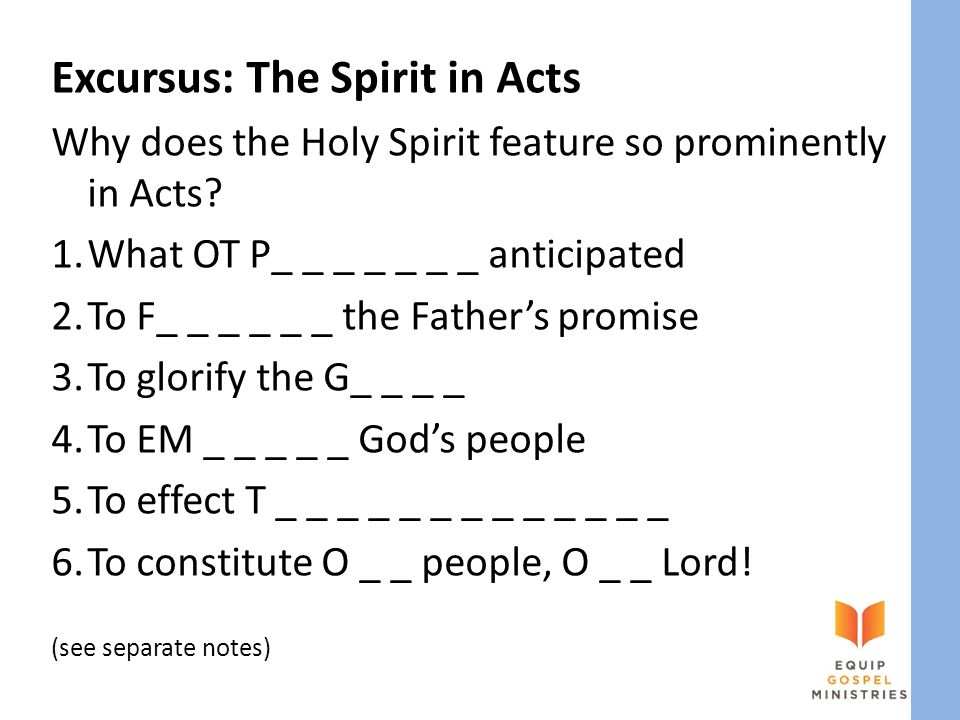 Excursus: The Spirit in Acts

Why does the Holy Spirit feature so prominently in Acts?

1. What OT P_ _ _ _ _ _ _ anticipated
2. To F_ _ _ _ _ _ the Father's promise
3. To glorify the G_ _ _ _
4. To EM _ _ _ _ _ God's people
5. To effect T _ _ _ _ _ _ _ _ _ _ _ _ _
6. To constitute O _ _ people, O _ _ Lord!

(see separate notes)

EQUIP GOSPEL MINISTRIES